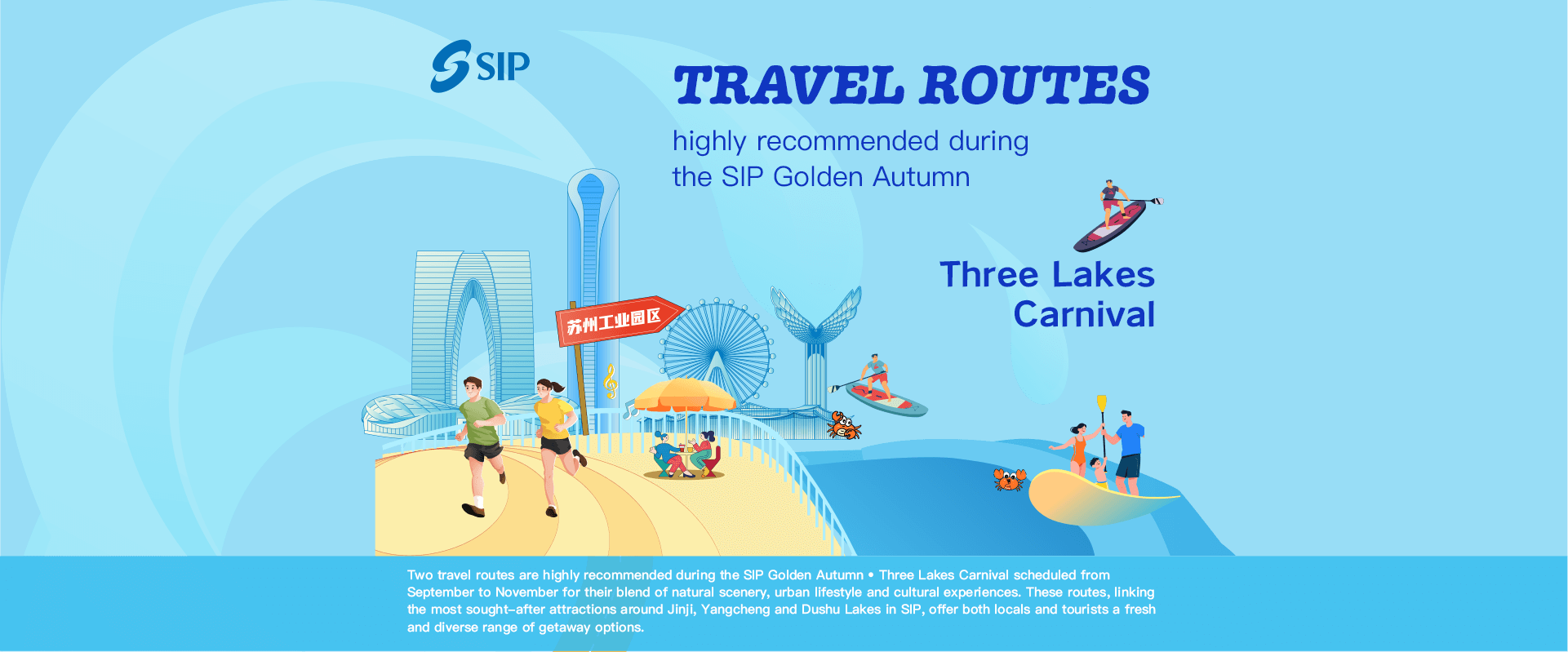 SIP

TRAVEL ROUTES

highly recommended during the SIP Golden Autumn

Three Lakes Carnival

苏州工业园区

Two travel routes are highly recommended during the SIP Golden Autumn • Three Lakes Carnival scheduled from September to November for their blend of natural scenery, urban lifestyle and cultural experiences. These routes, linking the most sought-after attractions around Jinji, Yangcheng and Dushu Lakes in SIP, offer both locals and tourists a fresh and diverse range of getaway options.